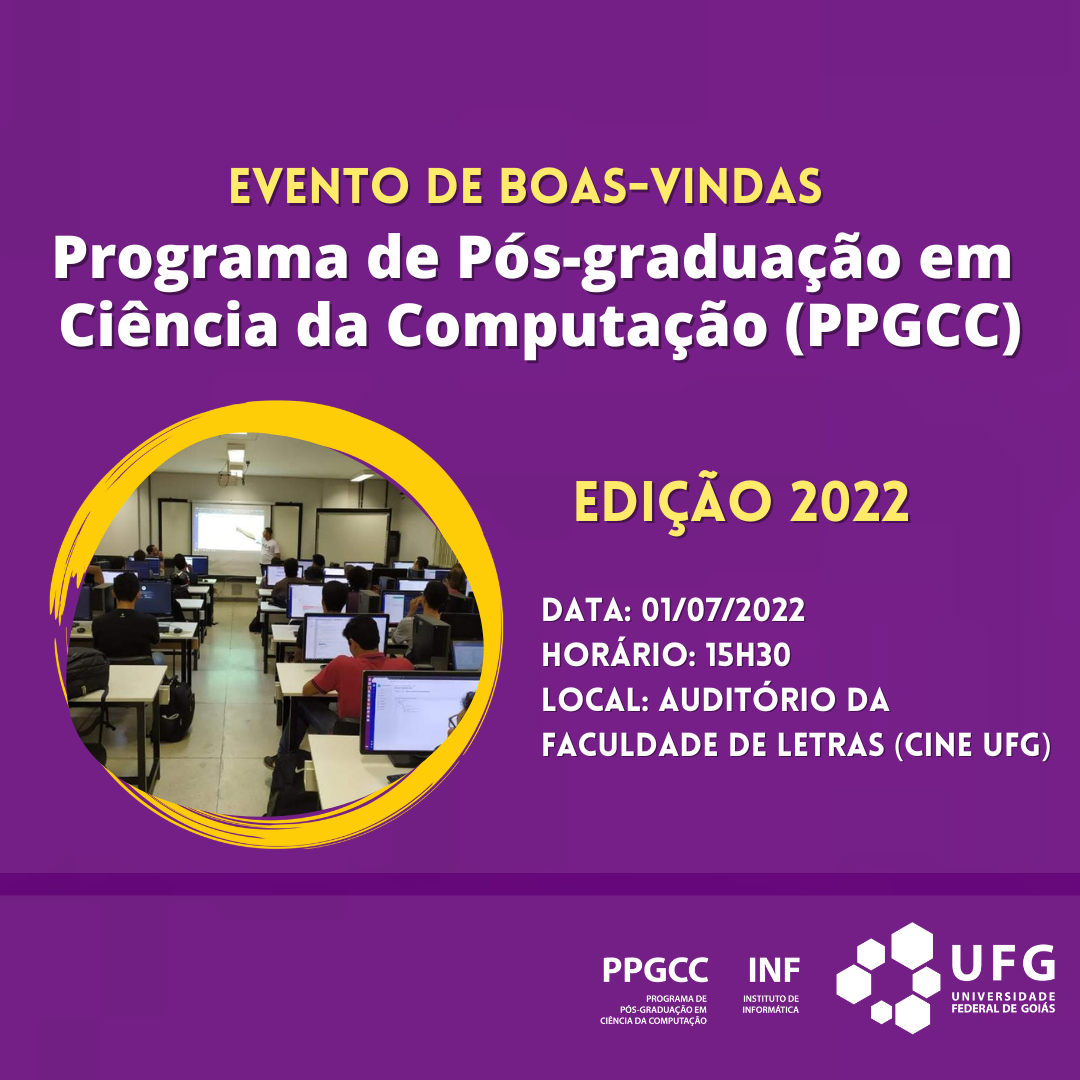 EVENTO DE BOAS-VINDAS
Programa de Pós-graduação em Ciência da Computação (PPGCC)

EDIÇÃO 2022

DATA: 01/07/2022
HORÁRIO: 15H30
LOCAL: AUDITÓRIO DA FACULDADE DE LETRAS (CINE UFG)

PPGCC
PROGRAMA DE PÓS-GRADUAÇÃO EM CIÊNCIA DA COMPUTAÇÃO

INF
INSTITUTO DE INFORMÁTICA

UFG
UNIVERSIDADE FEDERAL DE GOIÁS